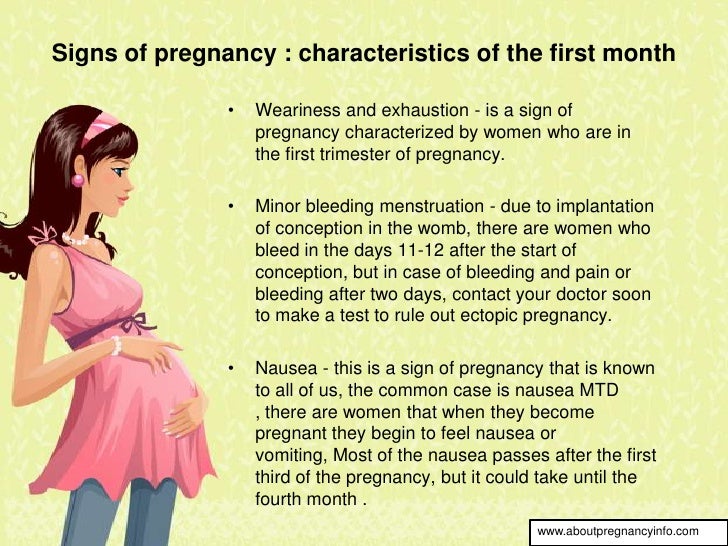 Signs of pregnancy : characteristics of the first month

• Weariness and exhaustion - is a sign of pregnancy characterized by women who are in the first trimester of pregnancy.

• Minor bleeding menstruation - due to implantation of conception in the womb, there are women who bleed in the days 11-12 after the start of conception, but in case of bleeding and pain or bleeding after two days, contact your doctor soon to make a test to rule out ectopic pregnancy.

• Nausea - this is a sign of pregnancy that is known to all of us, the common case is nausea MTD , there are women that when they become pregnant they begin to feel nausea or vomiting, Most of the nausea passes after the first third of the pregnancy, but it could take until the fourth month .

www.aboutpregnancyinfo.com